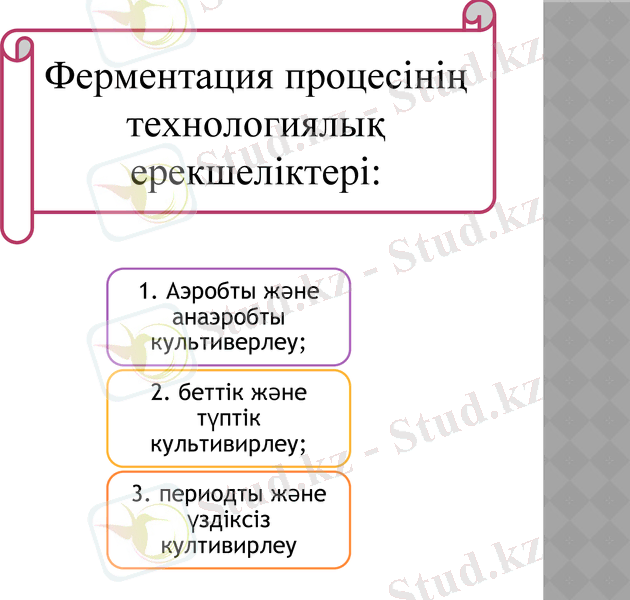 Ферментация процесінің технологиялық ерекшеліктері:

1. Аэробты және анаэробты культиверлеу;

2. беттік және түптік культивирлеу;

3. периодты және үздіксіз култивирлеу

Stud.kz - Stud.kz